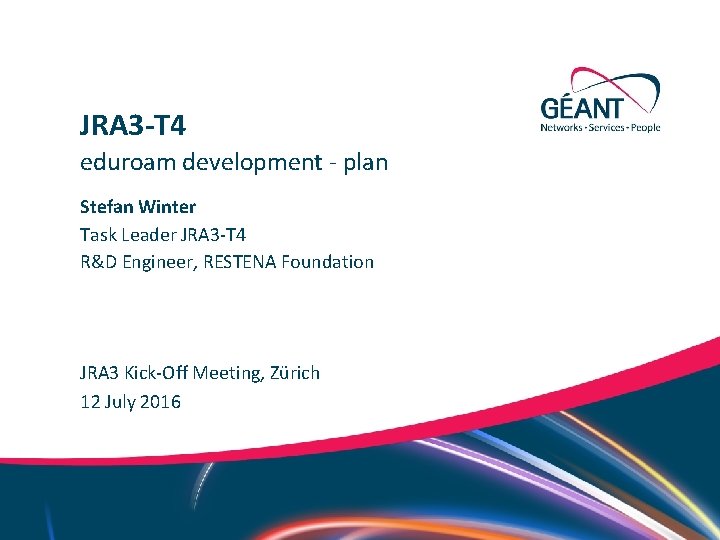 GÉANT
Networks · Services · People

JRA3-T4
eduroam development - plan

Stefan Winter
Task Leader JRA3-T4
R&D Engineer, RESTENA Foundation

JRA3 Kick-Off Meeting, Zürich
12 July 2016